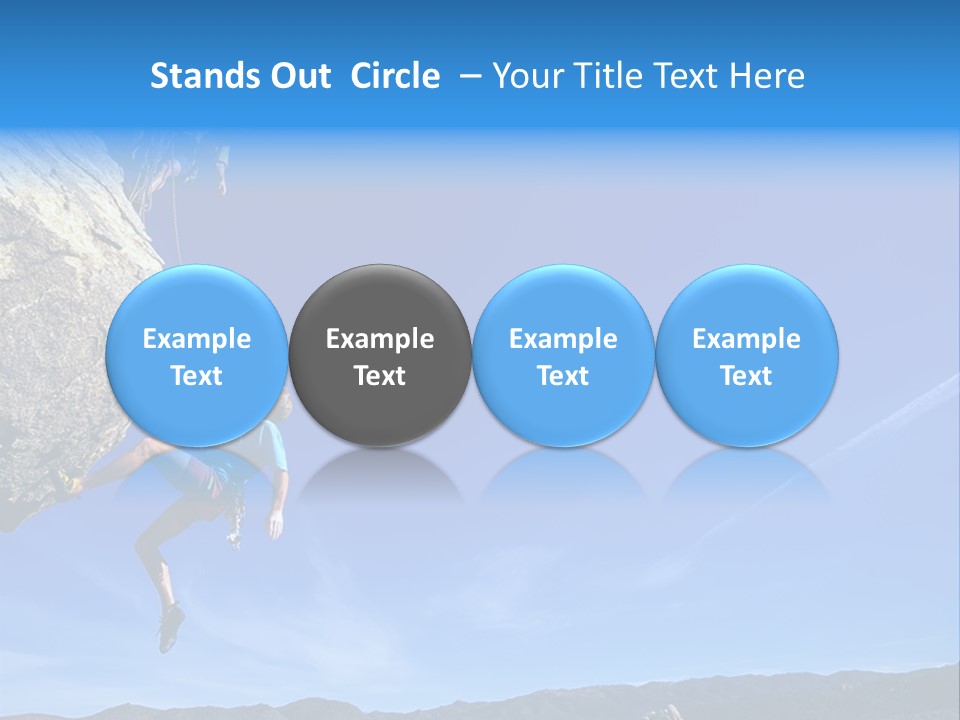 Stands Out Circle – Your Title Text Here

Example Text

Example Text

Example Text

Example Text